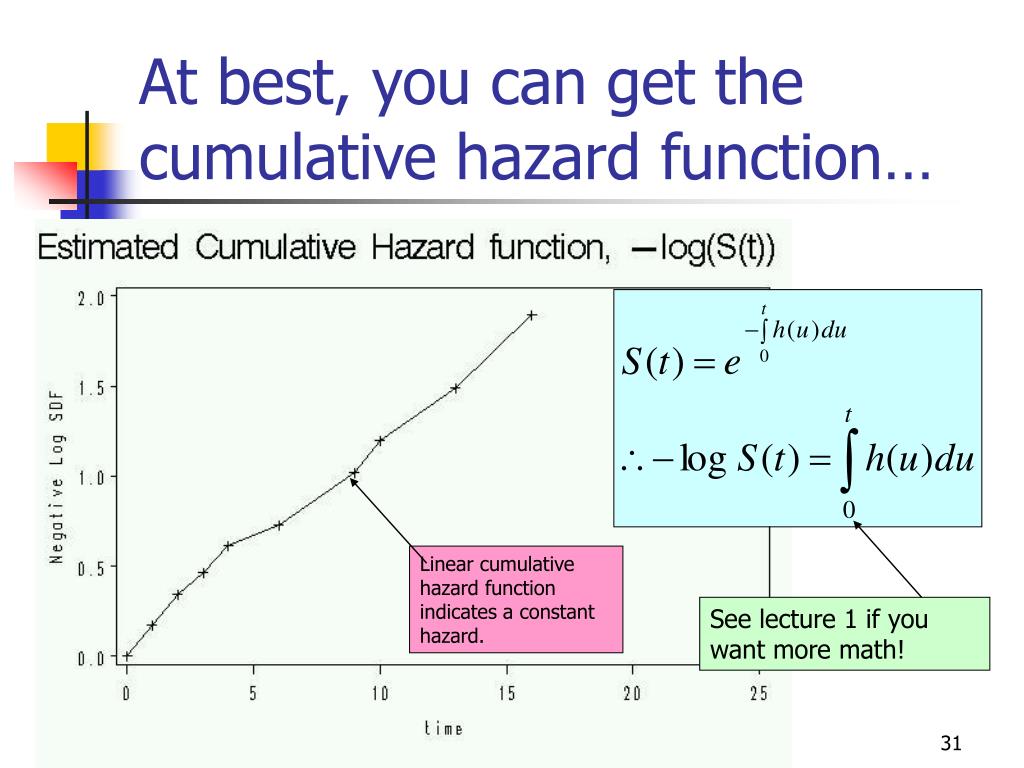 At best, you can get the cumulative hazard function…

Estimated Cumulative Hazard function, $-\log(S(t))$

Negative Log SDF

2.0
1.5
1.0
0.5
0.0

0 5 10 15 20 25

time

$S(t) = e^{-\int_0^t h(u)du}$

$\therefore -\log S(t) = \int_0^t h(u)du$

Linear cumulative hazard function indicates a constant hazard.

See lecture 1 if you want more math!

31